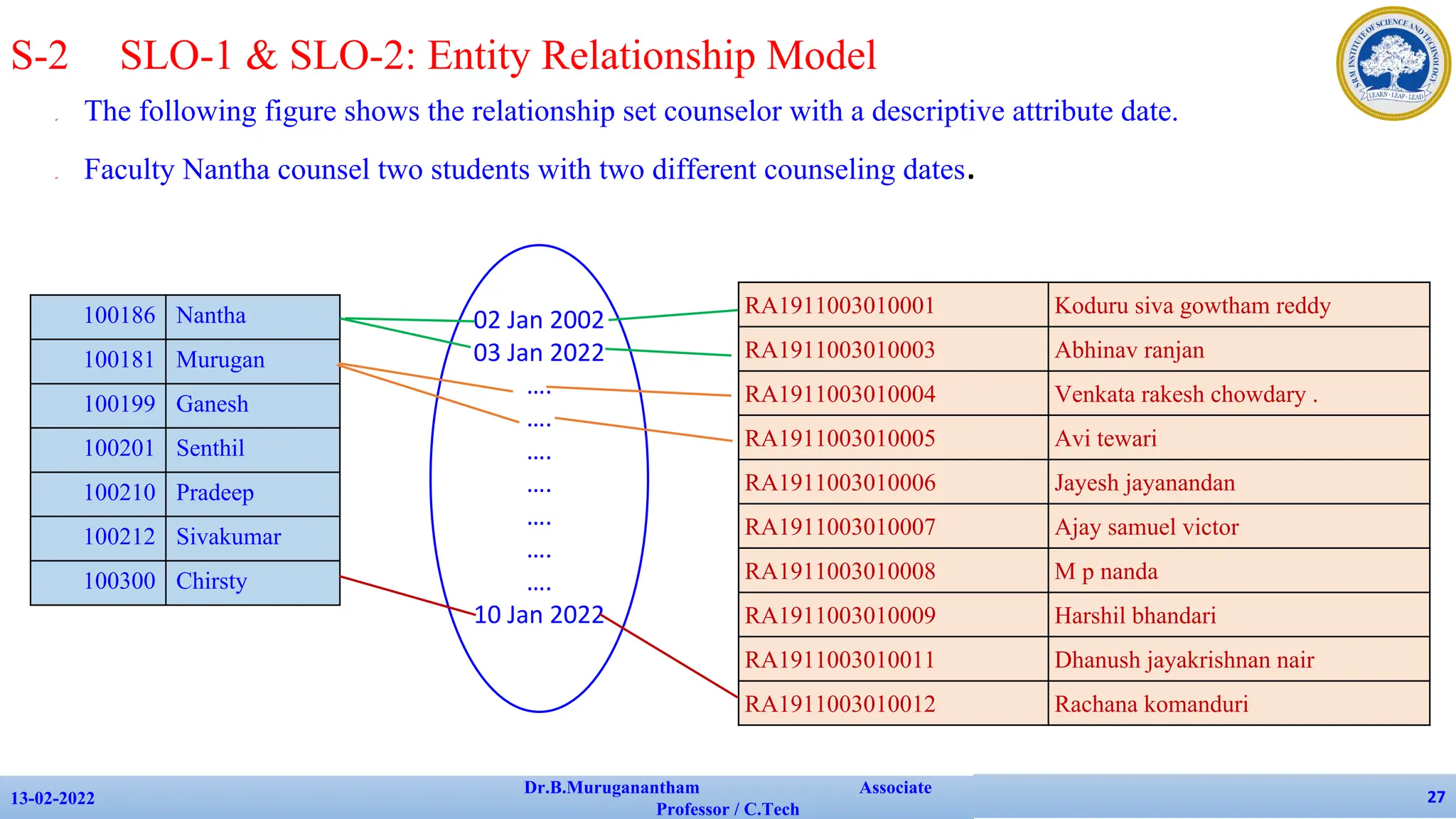 S-2 SLO-1 & SLO-2: Entity Relationship Model

SRM INSTITUTE OF SCIENCE AND TECHNOLOGY
LEARN · LEAP · LEAD

The following figure shows the relationship set counselor with a descriptive attribute date.

Faculty Nantha counsel two students with two different counseling dates.

| 100186 | Nantha |
|---|---|
| 100181 | Murugan |
| 100199 | Ganesh |
| 100201 | Senthil |
| 100210 | Pradeep |
| 100212 | Sivakumar |
| 100300 | Chirsty |

02 Jan 2002
03 Jan 2022
....
....
....
....
....
....
....
10 Jan 2022

| RA1911003010001 | Koduru siva gowtham reddy |
|---|---|
| RA1911003010003 | Abhinav ranjan |
| RA1911003010004 | Venkata rakesh chowdary . |
| RA1911003010005 | Avi tewari |
| RA1911003010006 | Jayesh jayanandan |
| RA1911003010007 | Ajay samuel victor |
| RA1911003010008 | M p nanda |
| RA1911003010009 | Harshil bhandari |
| RA1911003010011 | Dhanush jayakrishnan nair |
| RA1911003010012 | Rachana komanduri |

13-02-2022 Dr.B.Muruganantham Associate Professor / C.Tech 27